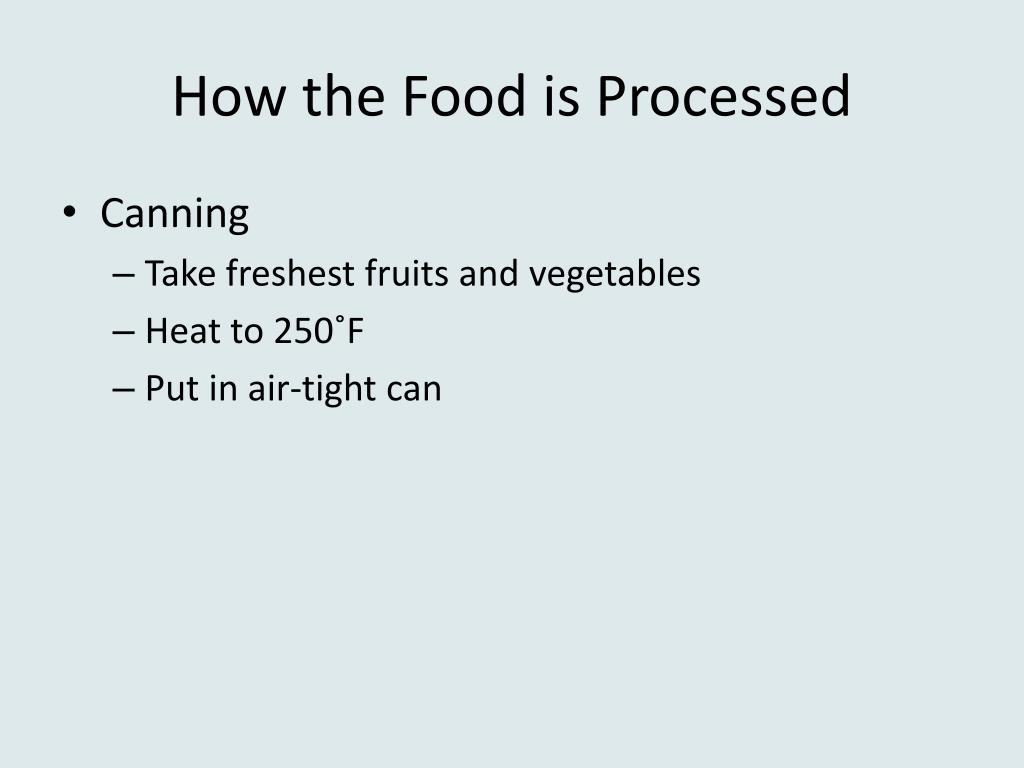 How the Food is Processed

• Canning
– Take freshest fruits and vegetables
– Heat to 250˚F
– Put in air-tight can